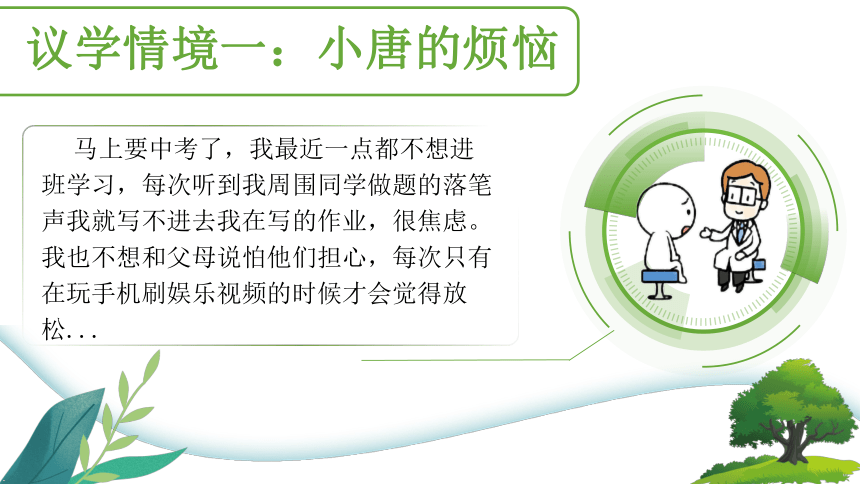 议学情境一：小唐的烦恼

马上要中考了，我最近一点都不想进班学习，每次听到我周围同学做题的落笔声我就写不进去我在写的作业，很焦虑。我也不想和父母说怕他们担心，每次只有在玩手机刷娱乐视频的时候才会觉得放松...